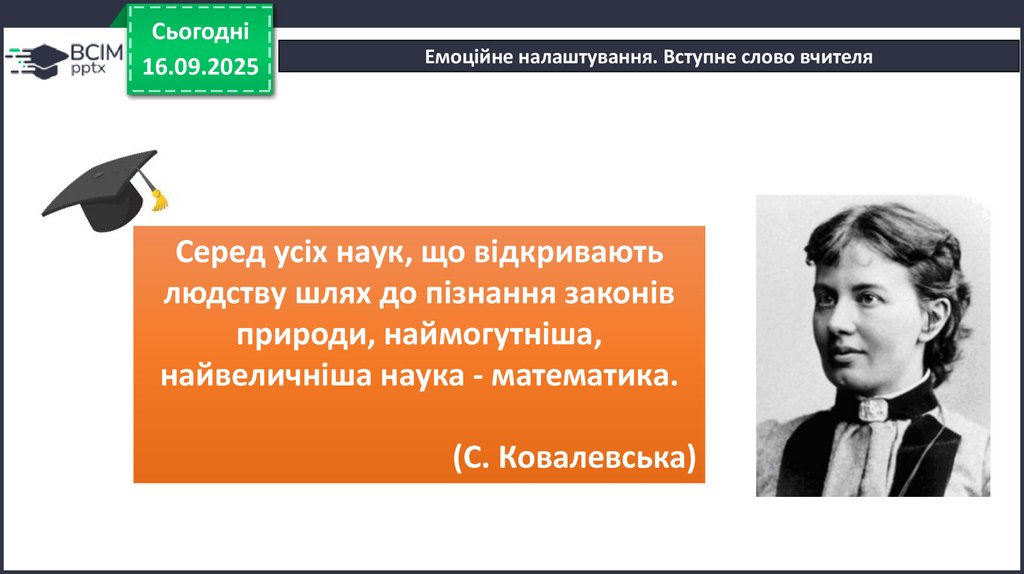 ВСІМ pptx

Сьогодні
16.09.2025

Емоційне налаштування. Вступне слово вчителя

Серед усіх наук, що відкривають людству шлях до пізнання законів природи, наймогутніша, найвеличніша наука - математика.

(С. Ковалевська)